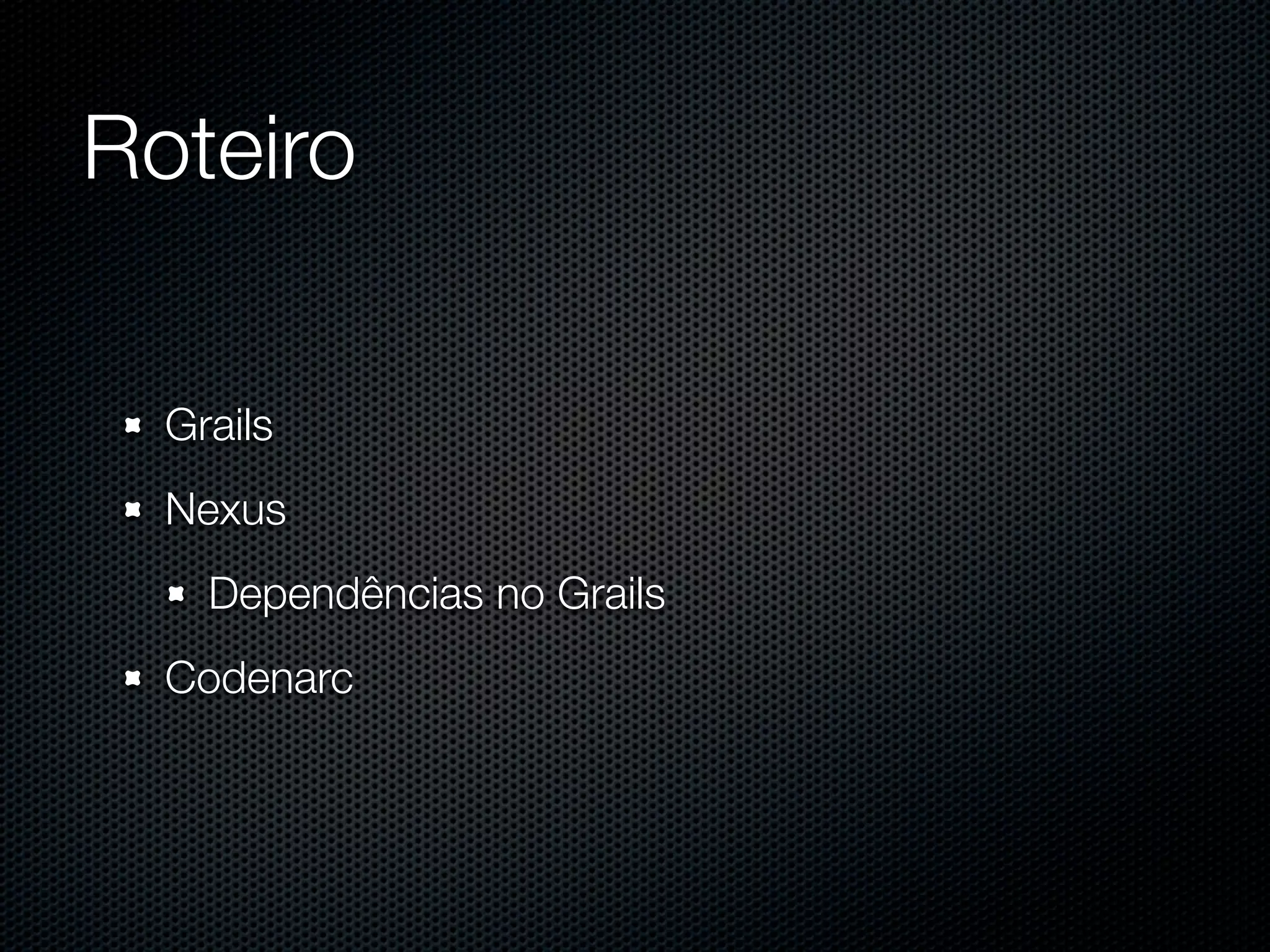 Roteiro

- Grails
- Nexus
  - Dependências no Grails
- Codenarc